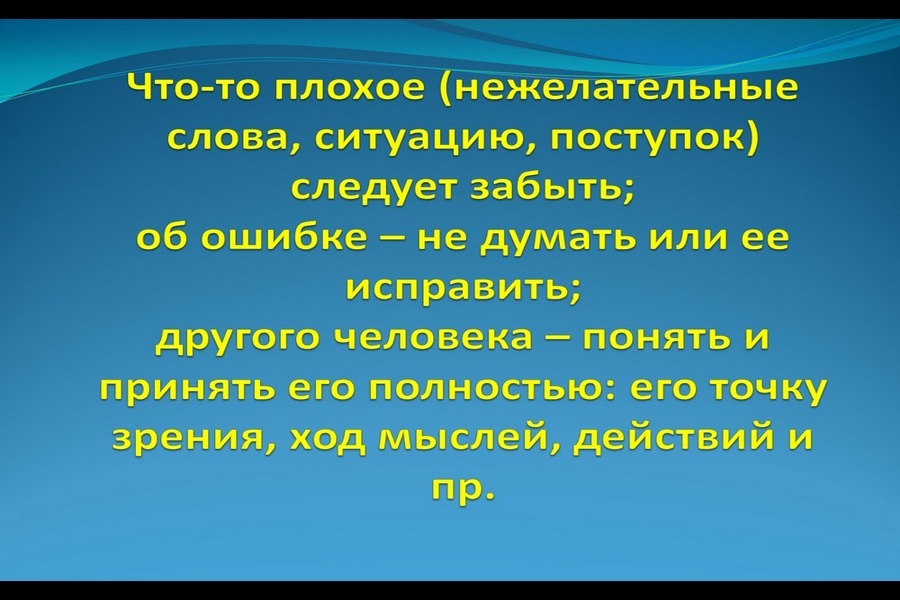 Что-то плохое (нежелательные слова, ситуацию, поступок) следует забыть;
об ошибке – не думать или ее исправить;
другого человека – понять и принять его полностью: его точку зрения, ход мыслей, действий и пр.